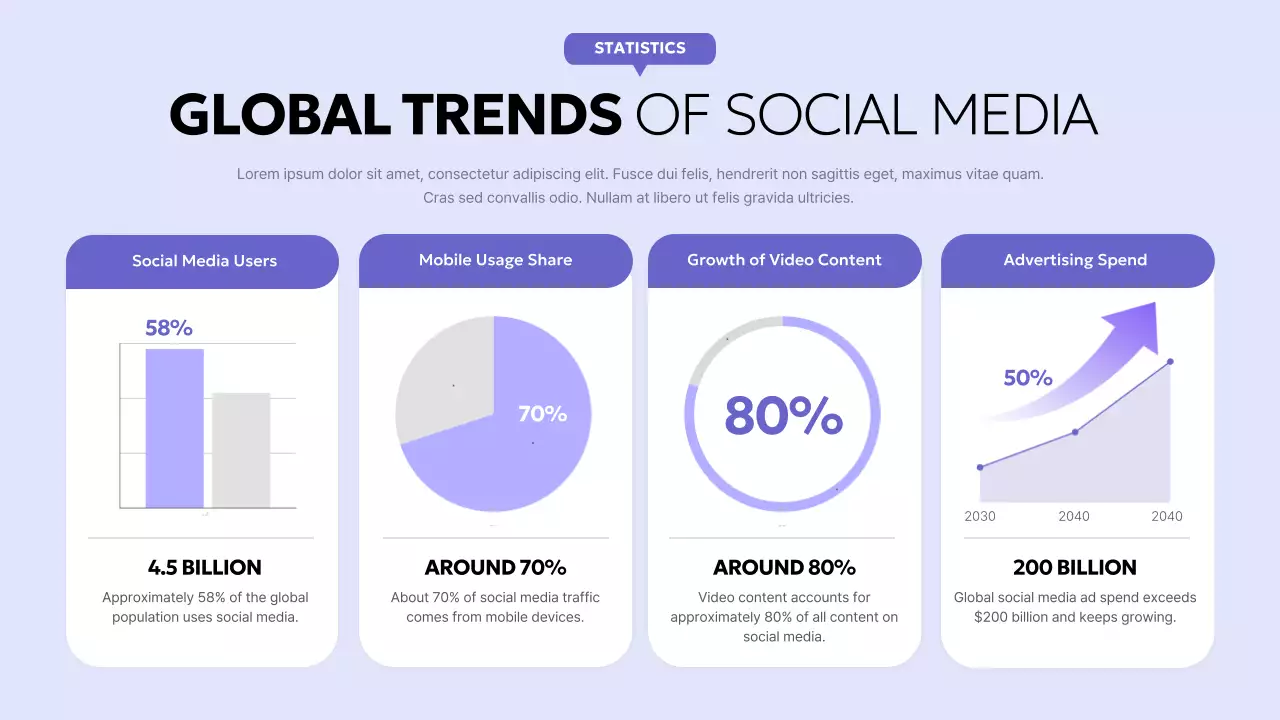 STATISTICS

GLOBAL TRENDS OF SOCIAL MEDIA

Lorem ipsum dolor sit amet, consectetur adipiscing elit. Fusce dui felis, hendrerit non sagittis eget, maximus vitae quam. Cras sed convallis odio. Nullam at libero ut felis gravida ultricies.

Social Media Users

58%

4.5 BILLION

Approximately 58% of the global population uses social media.

Mobile Usage Share

70%

AROUND 70%

About 70% of social media traffic comes from mobile devices.

Growth of Video Content

80%

AROUND 80%

Video content accounts for approximately 80% of all content on social media.

Advertising Spend

50%

2030 2040 2040

200 BILLION

Global social media ad spend exceeds $200 billion and keeps growing.